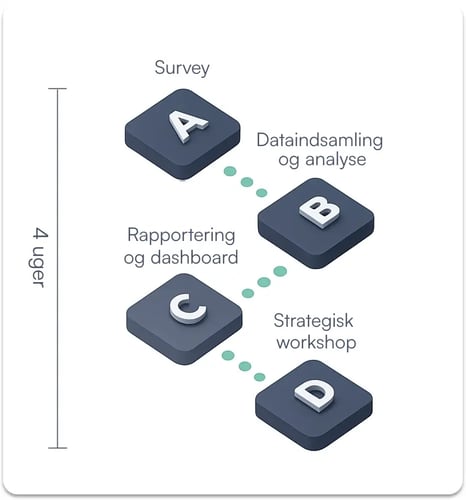 4 uger

Survey

A

Dataindsamling og analyse

B

Rapportering og dashboard

C

Strategisk workshop

D